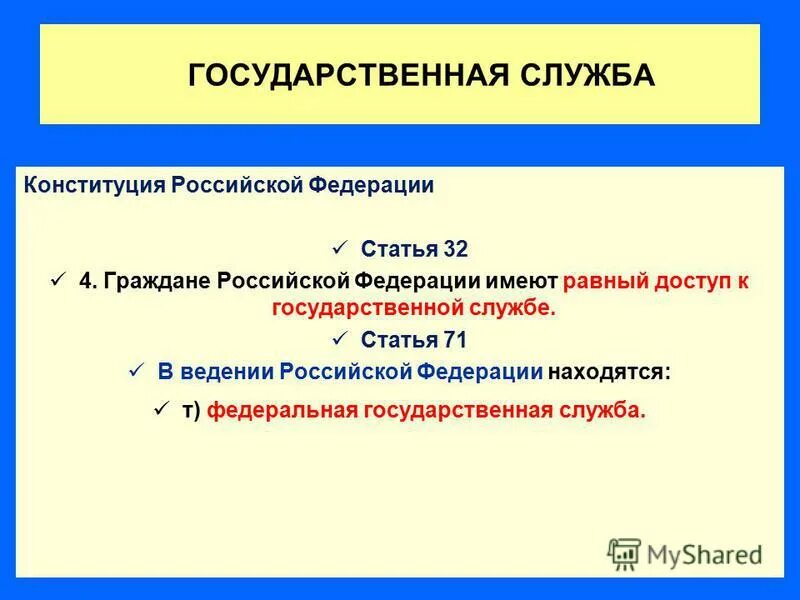 ГОСУДАРСТВЕННАЯ СЛУЖБА

Конституция Российской Федерации

✓ Статья 32

✓ 4. Граждане Российской Федерации имеют равный доступ к государственной службе.

✓ Статья 71

✓ В ведении Российской Федерации находятся:

✓ т) федеральная государственная служба.

MyShared